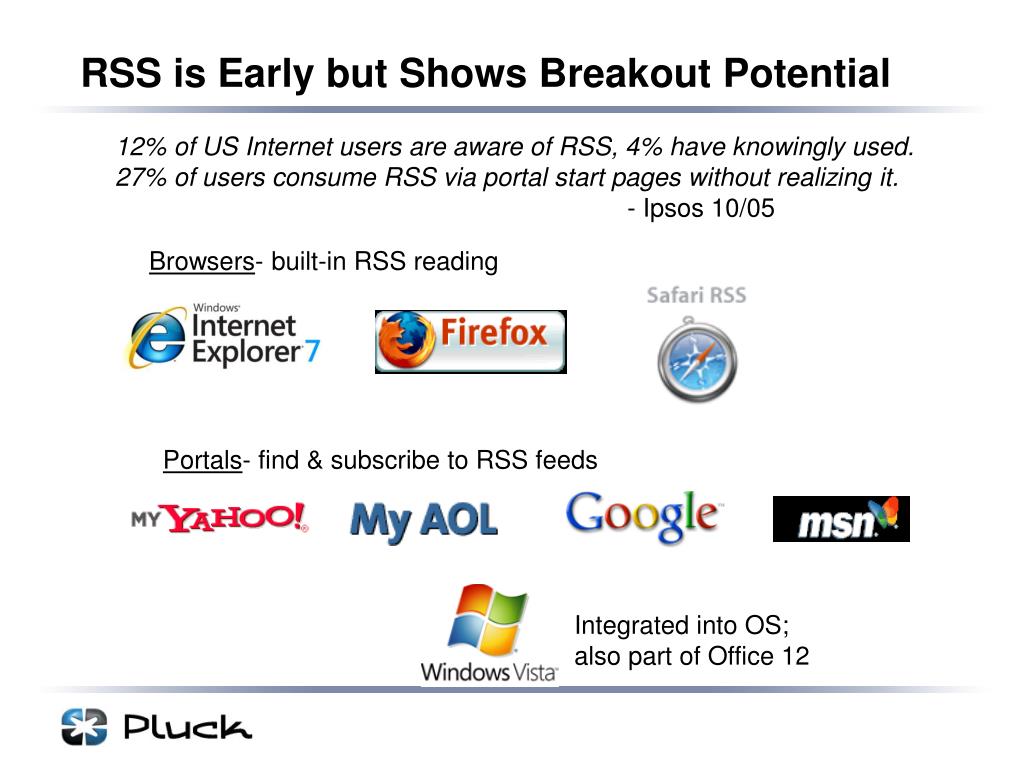 RSS is Early but Shows Breakout Potential

12% of US Internet users are aware of RSS, 4% have knowingly used. 27% of users consume RSS via portal start pages without realizing it.
- Ipsos 10/05

Browsers- built-in RSS reading

Windows Internet Explorer 7

Firefox

Safari RSS

Portals- find & subscribe to RSS feeds

MY YAHOO!

My AOL

Google

msn

Windows Vista

Integrated into OS; also part of Office 12

Pluck